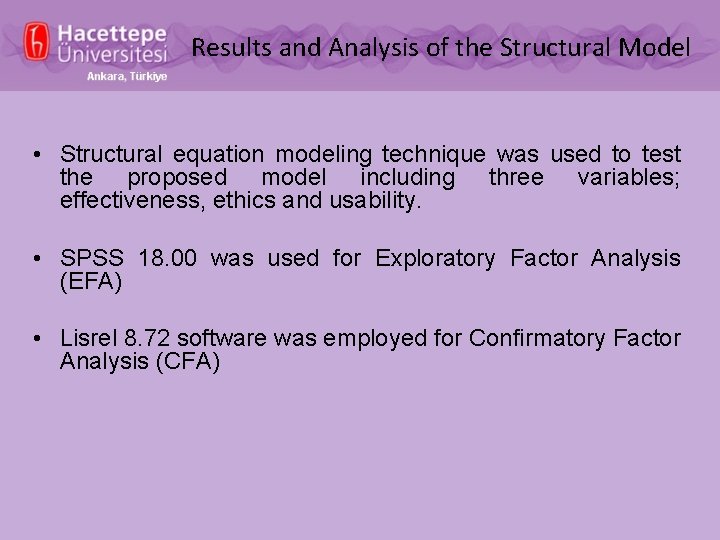 Hacettepe Üniversitesi
Ankara, Türkiye

Results and Analysis of the Structural Model

• Structural equation modeling technique was used to test the proposed model including three variables; effectiveness, ethics and usability.

• SPSS 18.00 was used for Exploratory Factor Analysis (EFA)

• Lisrel 8.72 software was employed for Confirmatory Factor Analysis (CFA)